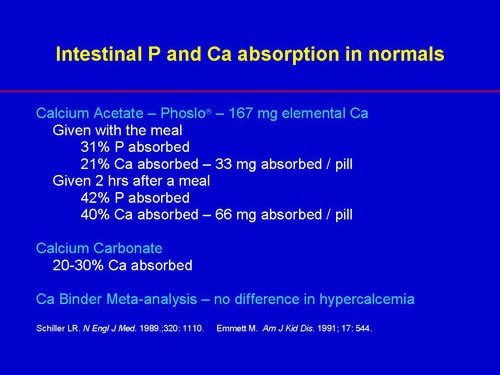 Intestinal P and Ca absorption in normals

Calcium Acetate – Phoslo® – 167 mg elemental Ca
Given with the meal
31% P absorbed
21% Ca absorbed – 33 mg absorbed / pill
Given 2 hrs after a meal
42% P absorbed
40% Ca absorbed – 66 mg absorbed / pill

Calcium Carbonate
20-30% Ca absorbed

Ca Binder Meta-analysis – no difference in hypercalcemia

Schiller LR. N Engl J Med. 1989.;320: 1110. Emmett M. Am J Kid Dis. 1991; 17: 544.